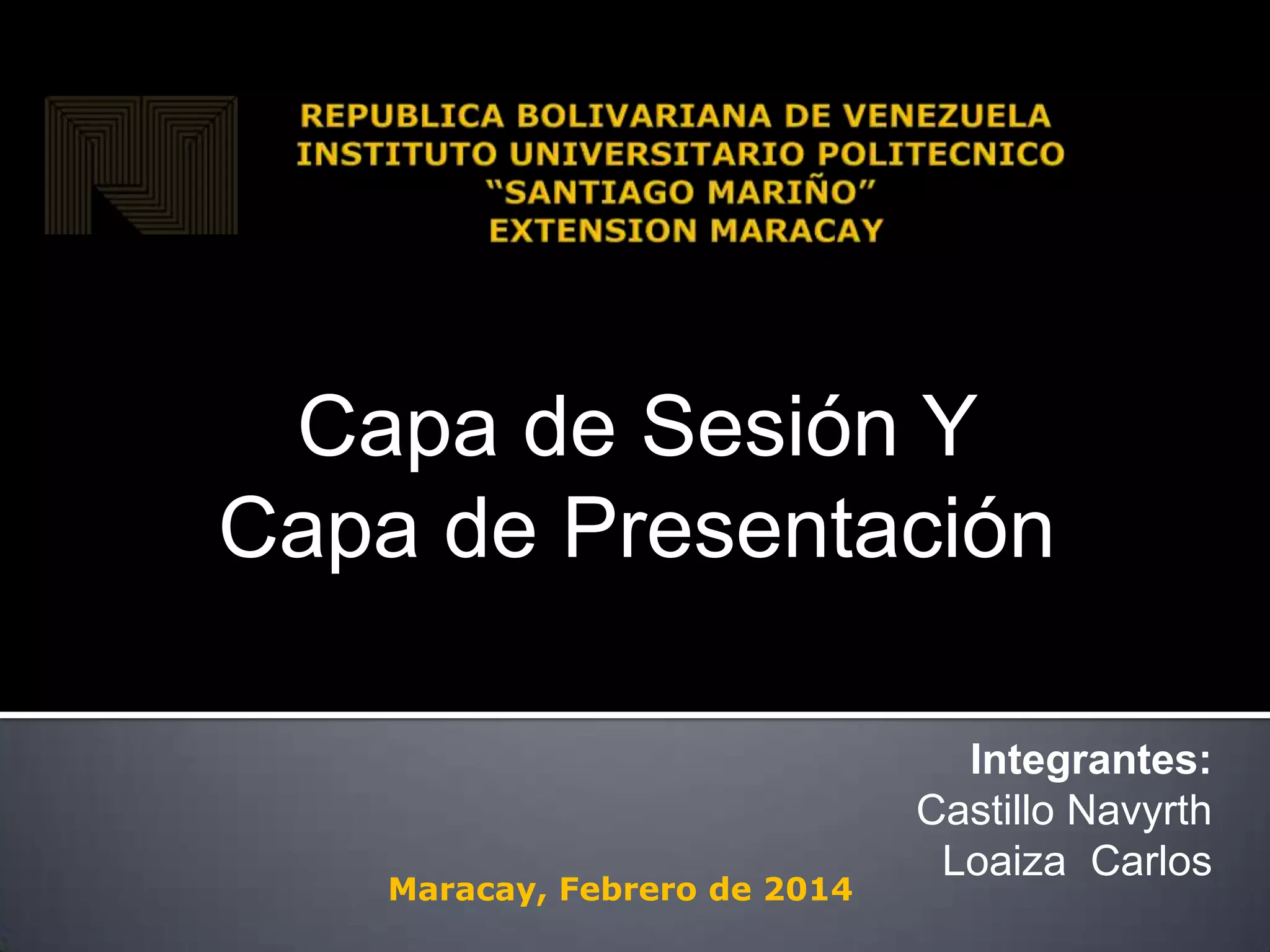 REPUBLICA BOLIVARIANA DE VENEZUELA
INSTITUTO UNIVERSITARIO POLITECNICO
“SANTIAGO MARIÑO”
EXTENSION MARACAY

Capa de Sesión Y
Capa de Presentación

Integrantes:
Castillo Navyrth
Loaiza Carlos

Maracay, Febrero de 2014